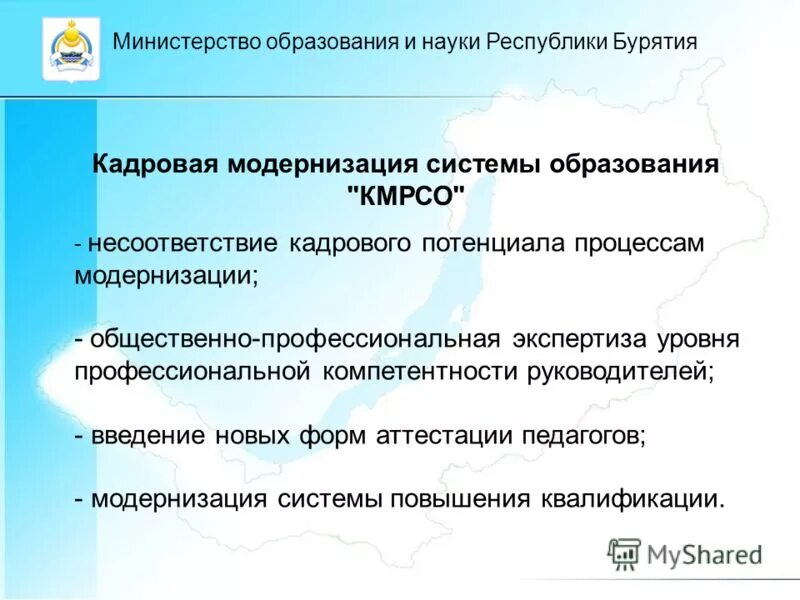 Министерство образования и науки Республики Бурятия

Кадровая модернизация системы образования "КМРСО"

- несоответствие кадрового потенциала процессам модернизации;

- общественно-профессиональная экспертиза уровня профессиональной компетентности руководителей;

- введение новых форм аттестации педагогов;

- модернизация системы повышения квалификации.

MyShared